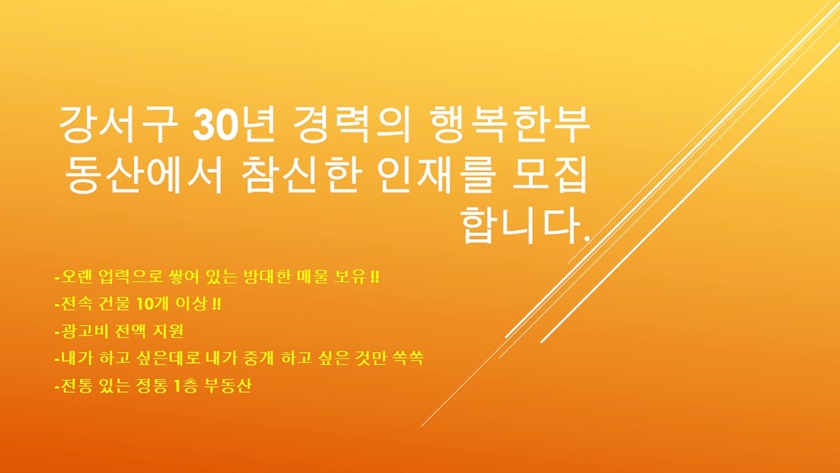 강서구 30년 경력의 행복한부동산에서 참신한 인재를 모집합니다.

-오랜 업력으로 쌓여 있는 방대한 매물 보유 !!
-전속 건물 10개 이상 !!
-광고비 전액 지원
-내가 하고 싶은데로 내가 중개 하고 싶은 것만 쏙쏙
-전통 있는 정통 1층 부동산